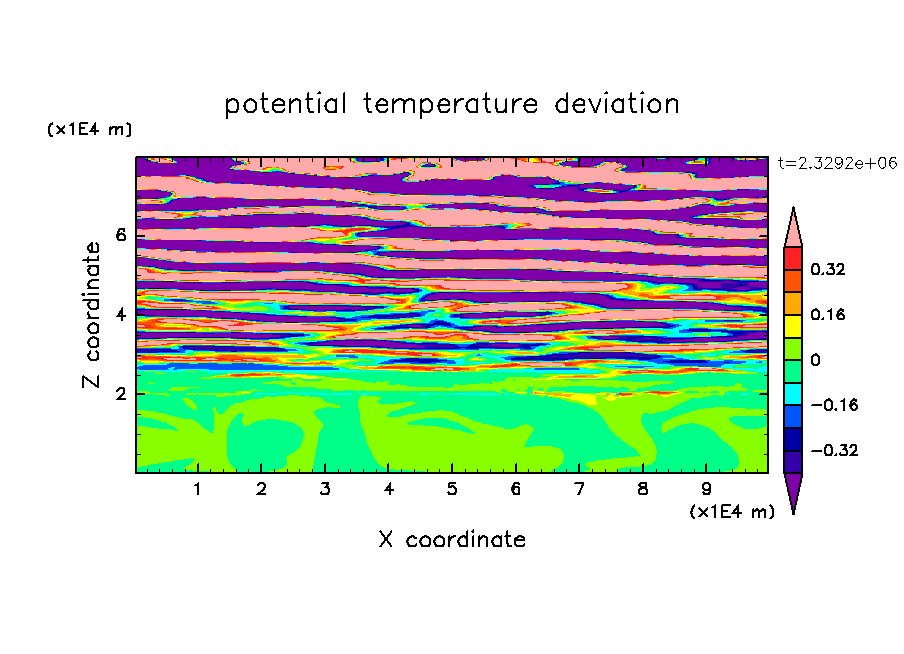 potential temperature deviation

(x1E4 m)

t=2.3292e+06

Z coordinate

6

4

2

0.32

0.16

0

−0.16

−0.32

1 2 3 4 5 6 7 8 9

(x1E4 m)

X coordinate